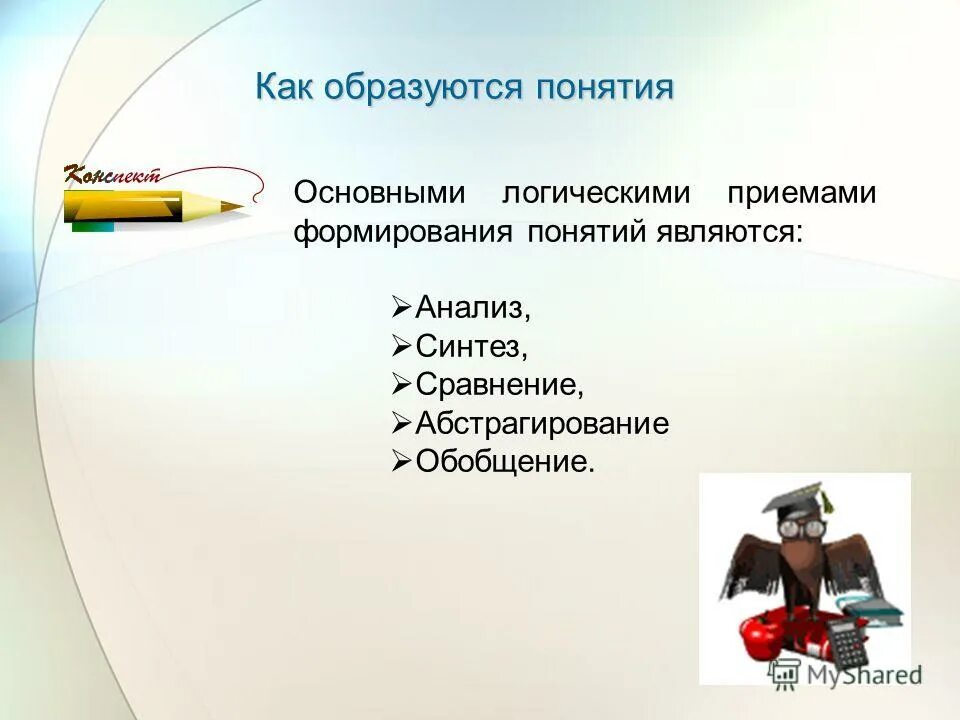 Как образуются понятия

Конспект

Основными логическими приемами формирования понятий являются:

➢Анализ,
➢Синтез,
➢Сравнение,
➢Абстрагирование
➢Обобщение.

MyShared